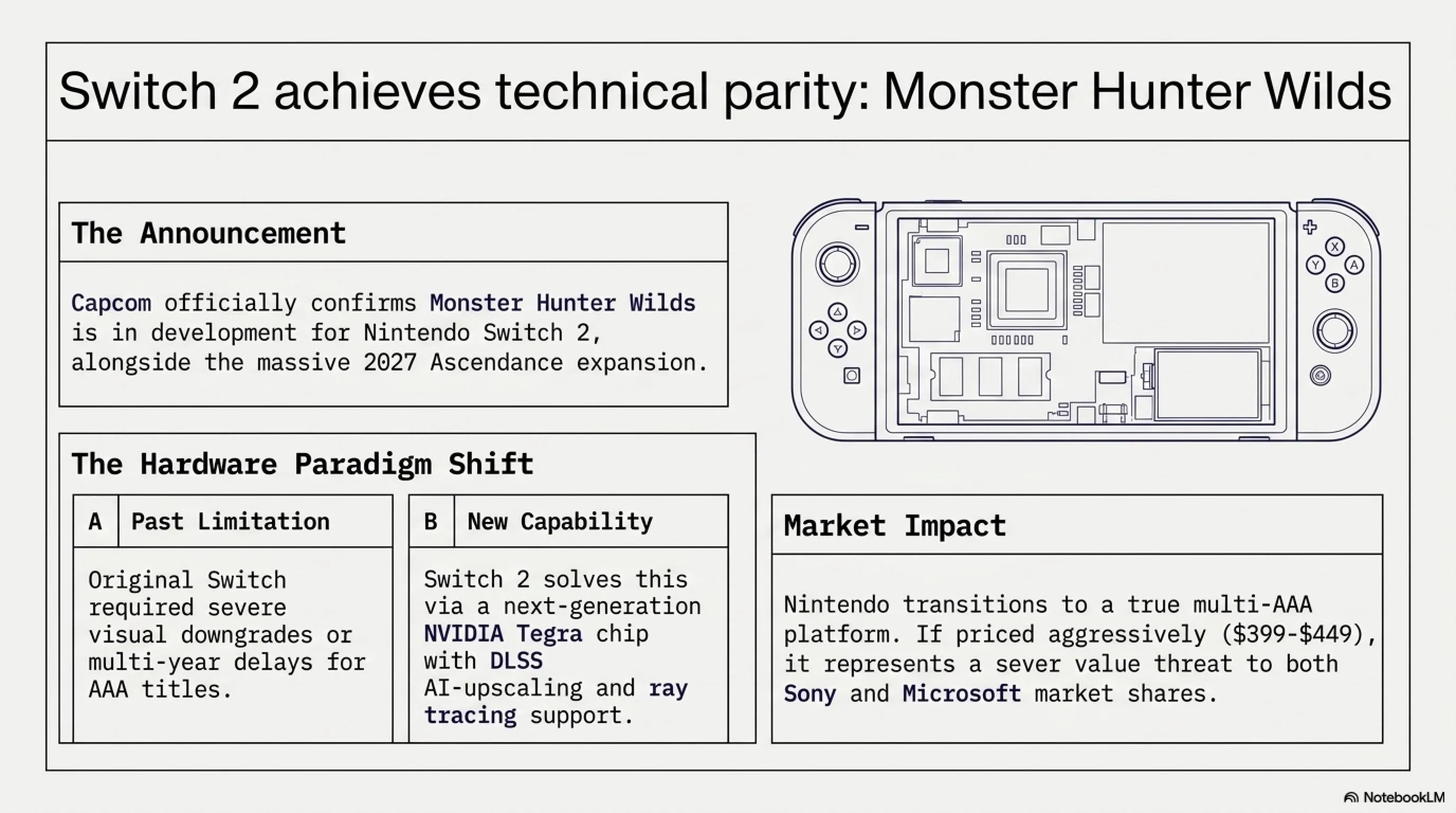 Switch 2 achieves technical parity: Monster Hunter Wilds

The Announcement

Capcom officially confirms Monster Hunter Wilds is in development for Nintendo Switch 2, alongside the massive 2027 Ascendance expansion.

X
Y
A
B

The Hardware Paradigm Shift

A Past Limitation

Original Switch required severe visual downgrades or multi-year delays for AAA titles.

B New Capability

Switch 2 solves this via a next-generation NVIDIA Tegra chip with DLSS AI-upscaling and ray tracing support.

Market Impact

Nintendo transitions to a true multi-AAA platform. If priced aggressively (\$399-\$449), it represents a sever value threat to both Sony and Microsoft market shares.

NotebookLM